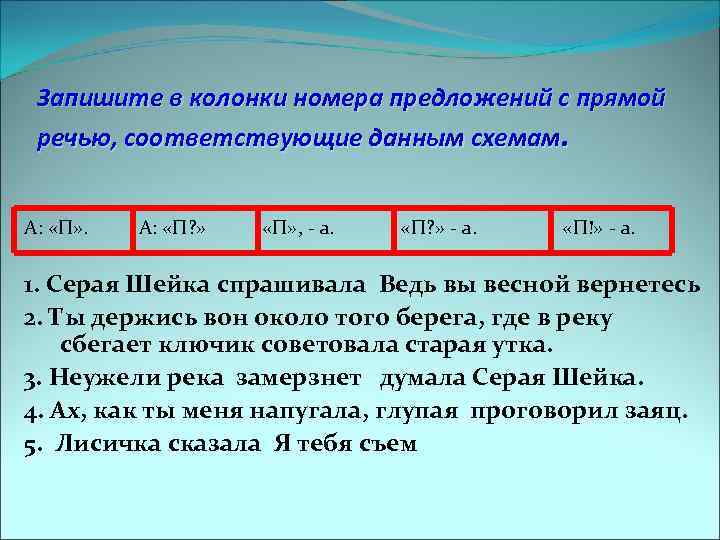 Запишите в колонки номера предложений с прямой речью, соответствующие данным схемам.

| А: «П». | А: «П?» | «П», - а. | «П?» - а. | «П!» - а. |
|---|---|---|---|---|

1. Серая Шейка спрашивала Ведь вы весной вернетесь
2. Ты держись вон около того берега, где в реку сбегает ключик советовала старая утка.
3. Неужели река замерзнет думала Серая Шейка.
4. Ах, как ты меня напугала, глупая проговорил заяц.
5. Лисичка сказала Я тебя съем